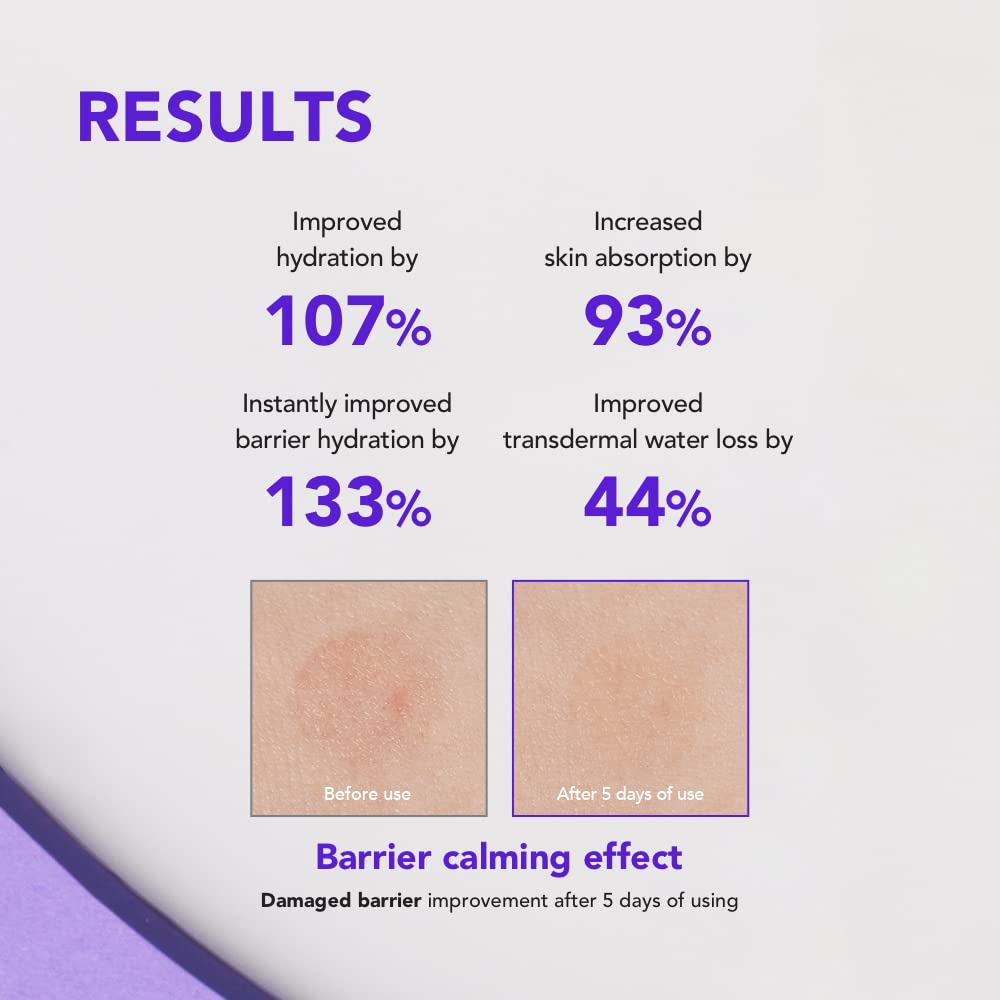 RESULTS

Improved hydration by
107%

Increased skin absorption by
93%

Instantly improved barrier hydration by
133%

Improved transdermal water loss by
44%

Before use

After 5 days of use

Barrier calming effect

Damaged barrier improvement after 5 days of using